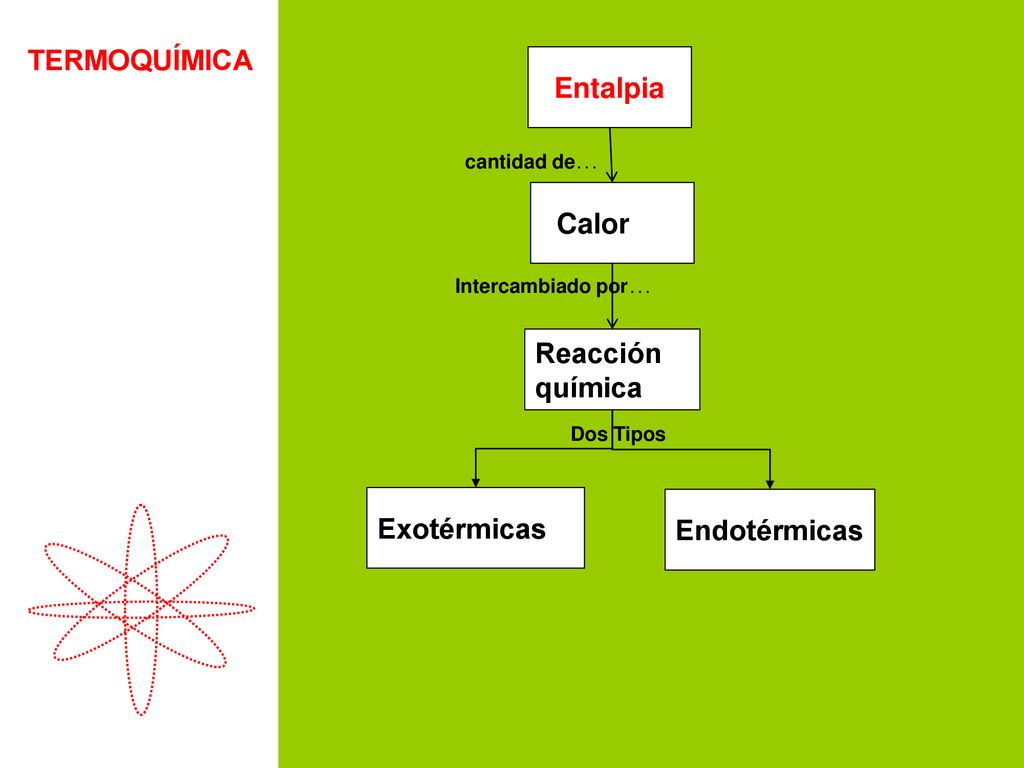 TERMOQUÍMICA

Entalpia

cantidad de…

Calor

Intercambiado por…

Reacción química

Dos Tipos

Exotérmicas

Endotérmicas